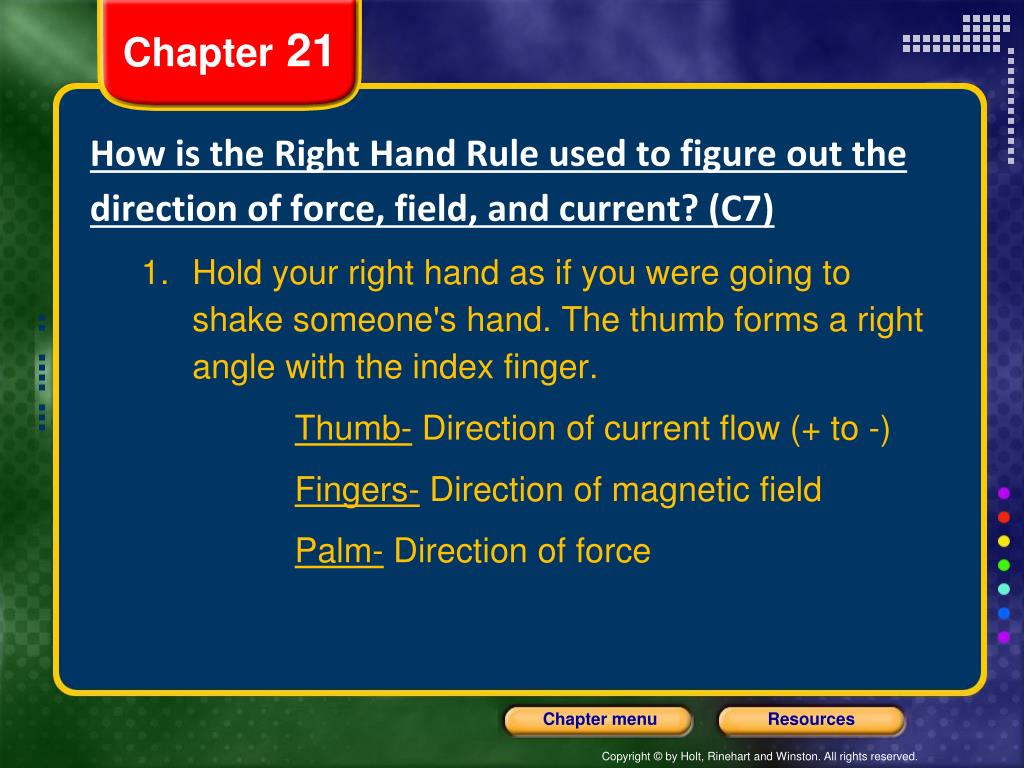 Chapter 21

How is the Right Hand Rule used to figure out the direction of force, field, and current? (C7)

1. Hold your right hand as if you were going to shake someone's hand. The thumb forms a right angle with the index finger.

Thumb- Direction of current flow (+ to -)

Fingers- Direction of magnetic field

Palm- Direction of force

Chapter menu

Resources

Copyright © by Holt, Rinehart and Winston. All rights reserved.